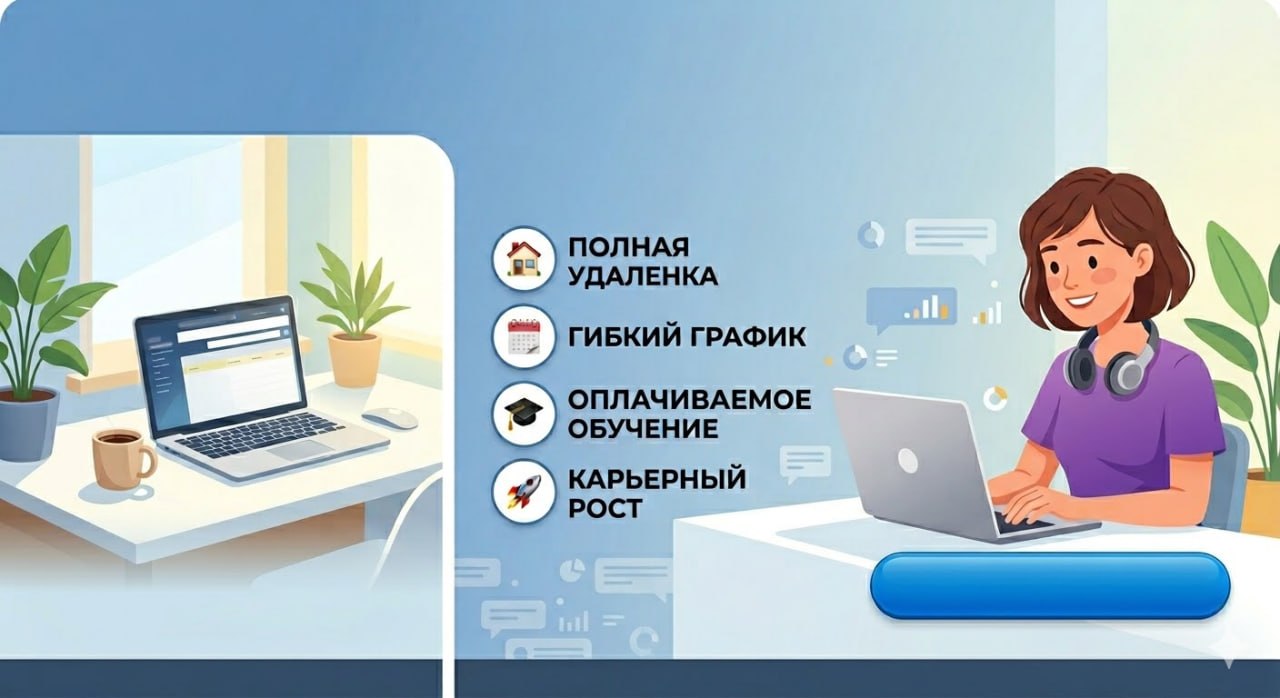 ПОЛНАЯ УДАЛЕНКА

ГИБКИЙ ГРАФИК

ОПЛАЧИВАЕМОЕ ОБУЧЕНИЕ

КАРЬЕРНЫЙ РОСТ